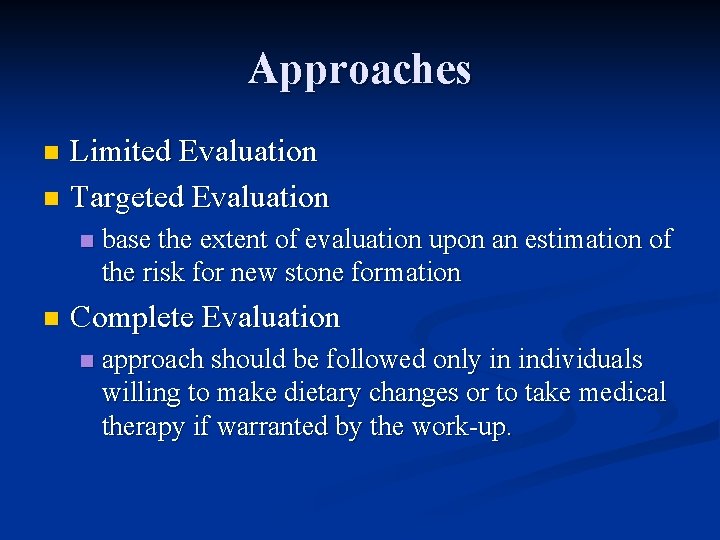 Approaches

- Limited Evaluation
- Targeted Evaluation
  - base the extent of evaluation upon an estimation of the risk for new stone formation
- Complete Evaluation
  - approach should be followed only in individuals willing to make dietary changes or to take medical therapy if warranted by the work-up.